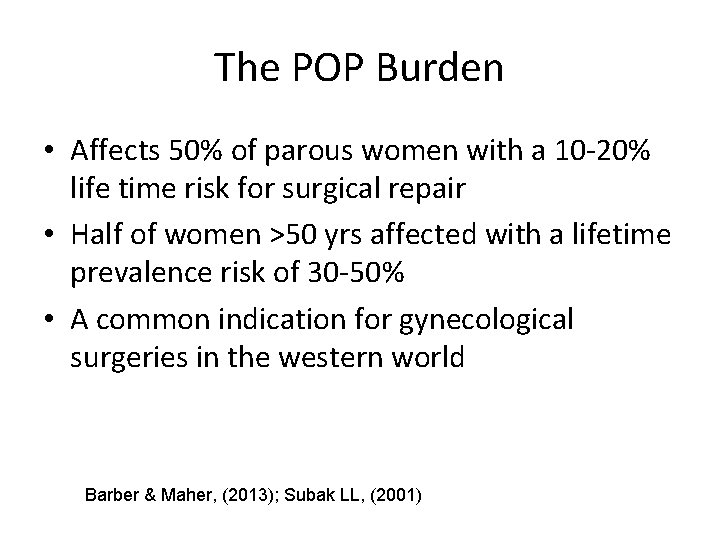 The POP Burden

• Affects 50% of parous women with a 10-20% life time risk for surgical repair
• Half of women >50 yrs affected with a lifetime prevalence risk of 30-50%
• A common indication for gynecological surgeries in the western world

Barber & Maher, (2013); Subak LL, (2001)